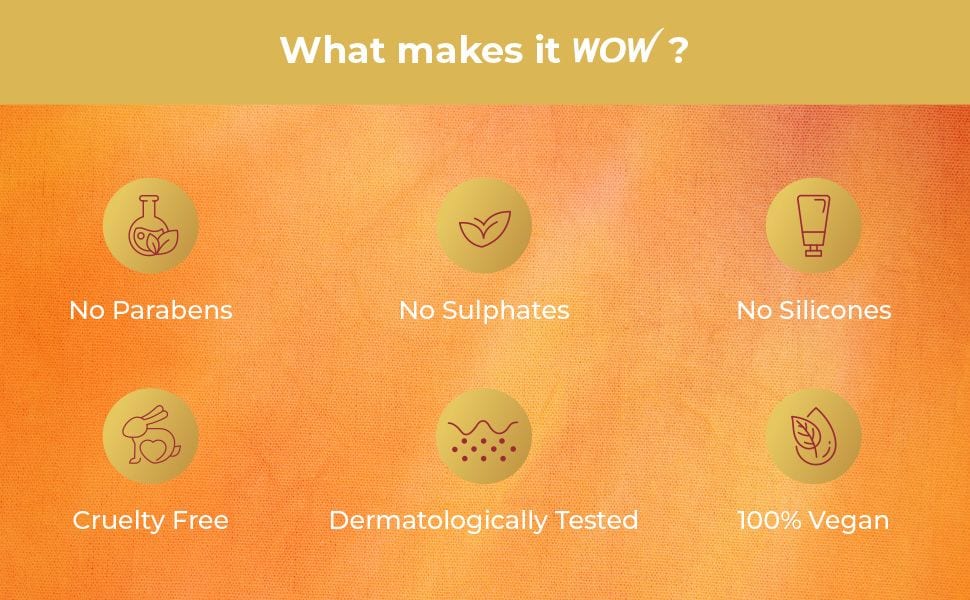 What makes it WOW ?

No Parabens

No Sulphates

No Silicones

Cruelty Free

Dermatologically Tested

100% Vegan